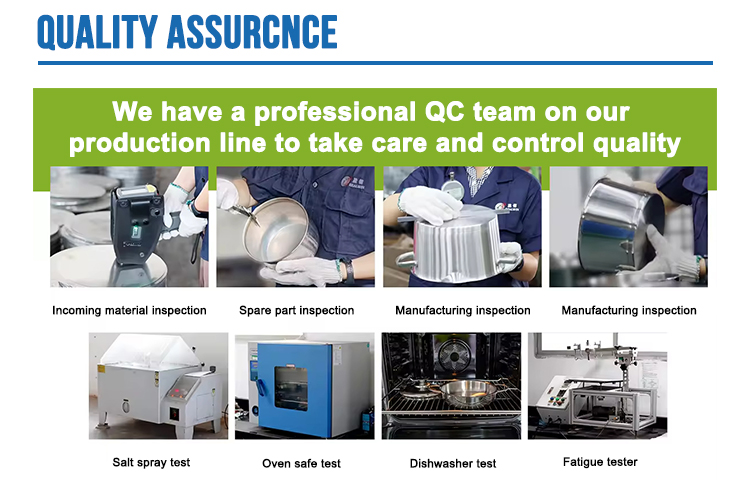 QUALITY ASSURCNCE

We have a professional QC team on our production line to take care and control quality

Incoming material inspection

Spare part inspection

Manufacturing inspection

Manufacturing inspection

Salt spray test

Oven safe test

Dishwasher test

Fatigue tester